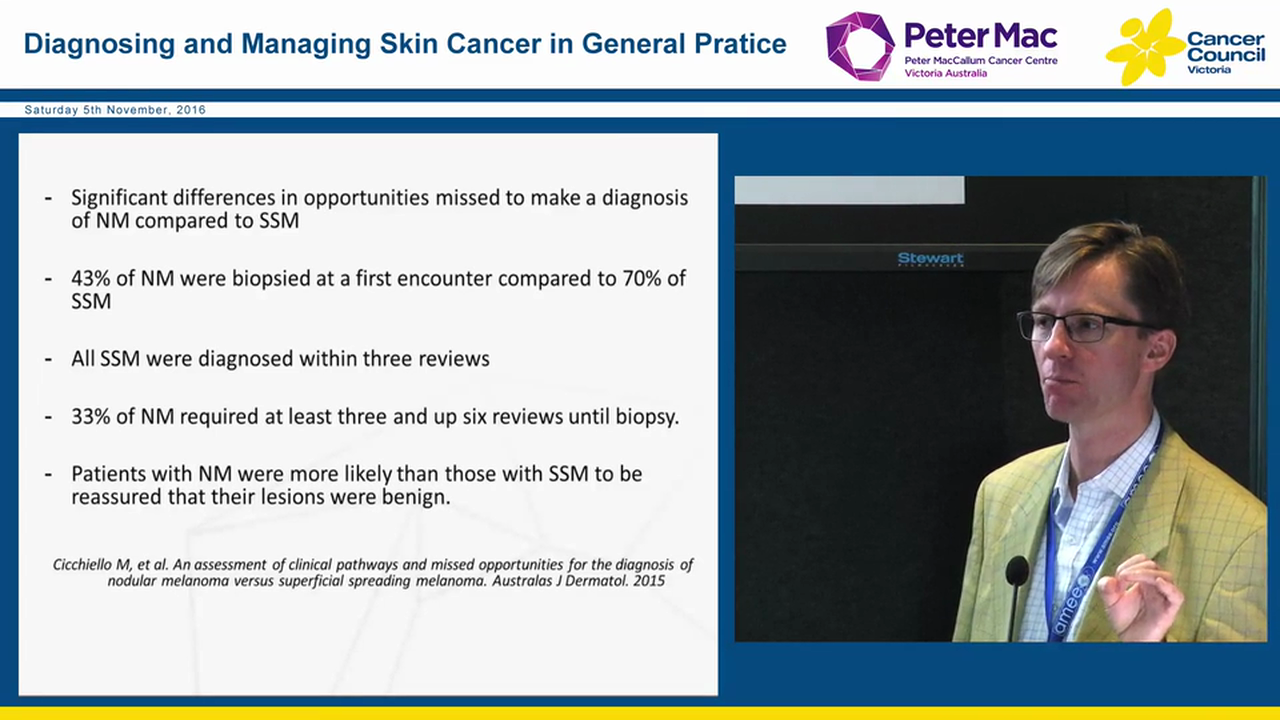 Diagnosing and Managing Skin Cancer in General Pratice

Peter Mac
Peter MacCallum Cancer Centre
Victoria Australia

Cancer Council Victoria

Saturday 5th November, 2016

- Significant differences in opportunities missed to make a diagnosis of NM compared to SSM

- 43% of NM were biopsied at a first encounter compared to 70% of SSM

- All SSM were diagnosed within three reviews

- 33% of NM required at least three and up six reviews until biopsy.

- Patients with NM were more likely than those with SSM to be reassured that their lesions were benign.

Cicchiello M, et al. An assessment of clinical pathways and missed opportunities for the diagnosis of nodular melanoma versus superficial spreading melanoma. Australas J Dermatol. 2015

Stewart

amee